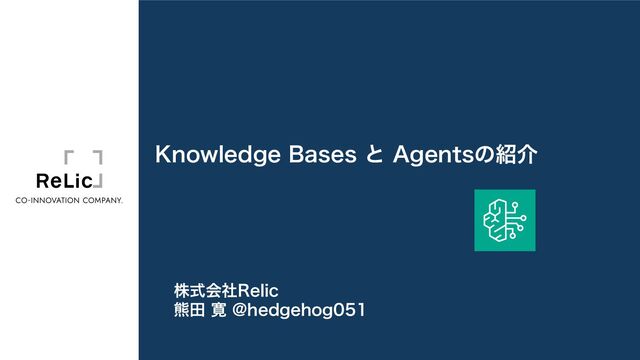 ReLic
CO-INNOVATION COMPANY.

Knowledge Bases と Agentsの紹介

株式会社Relic
熊田 寛 @hedgehog051